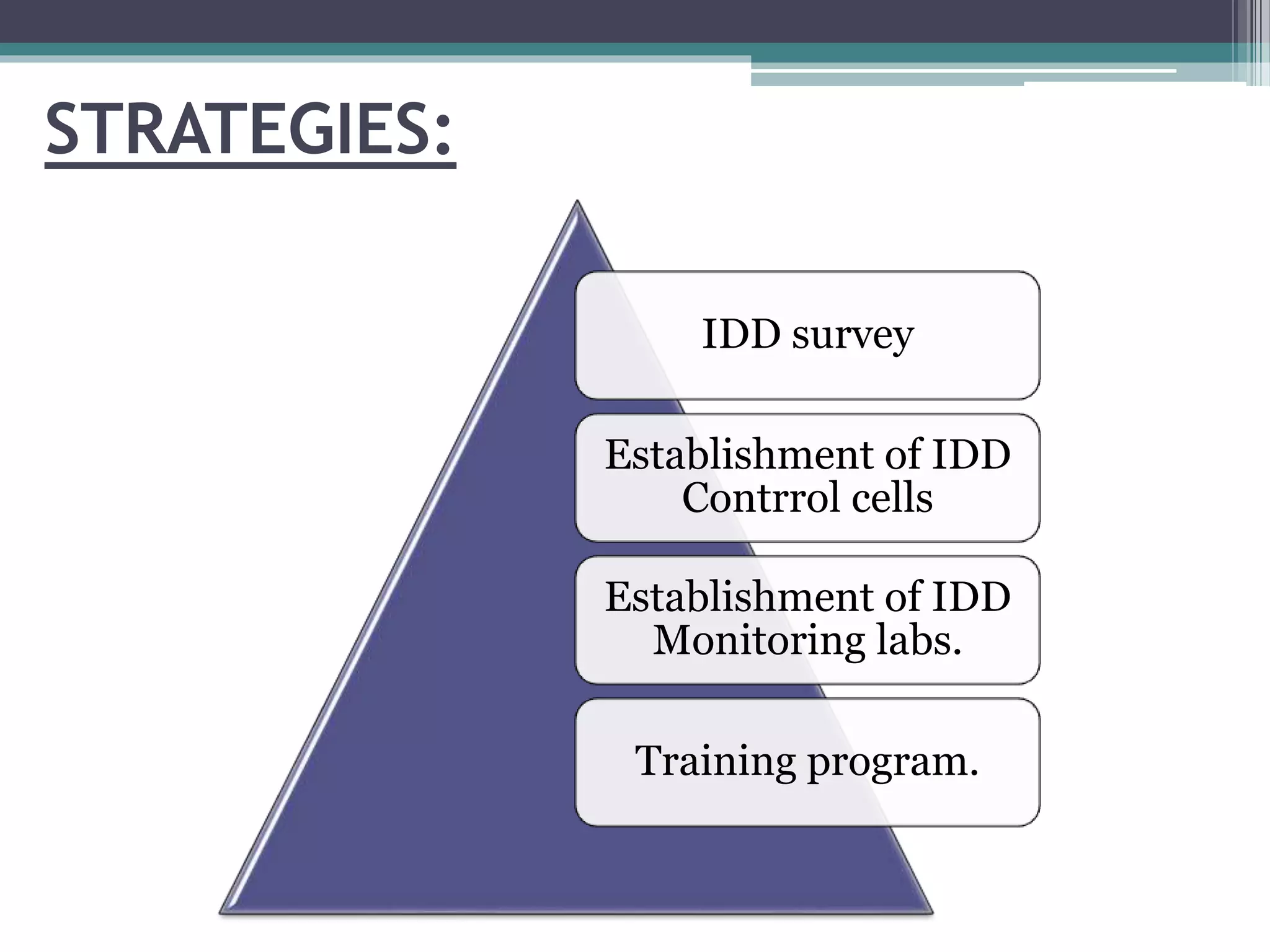 STRATEGIES:

IDD survey

Establishment of IDD Contrrol cells

Establishment of IDD Monitoring labs.

Training program.